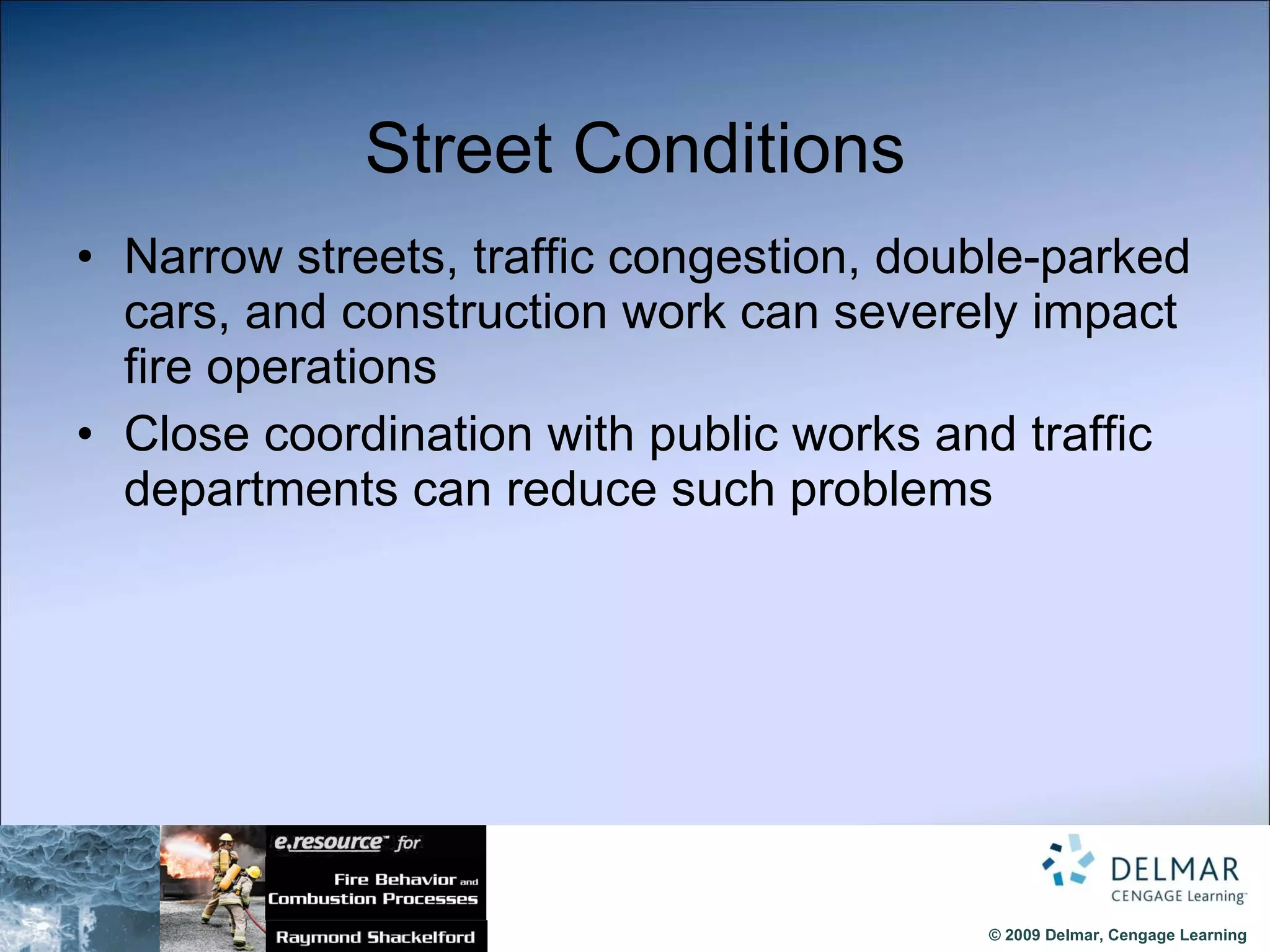 Street Conditions

• Narrow streets, traffic congestion, double-parked cars, and construction work can severely impact fire operations

• Close coordination with public works and traffic departments can reduce such problems

e.resource™ for
Fire Behavior and Combustion Processes
Raymond Shackelford

DELMAR
CENGAGE Learning™

© 2009 Delmar, Cengage Learning